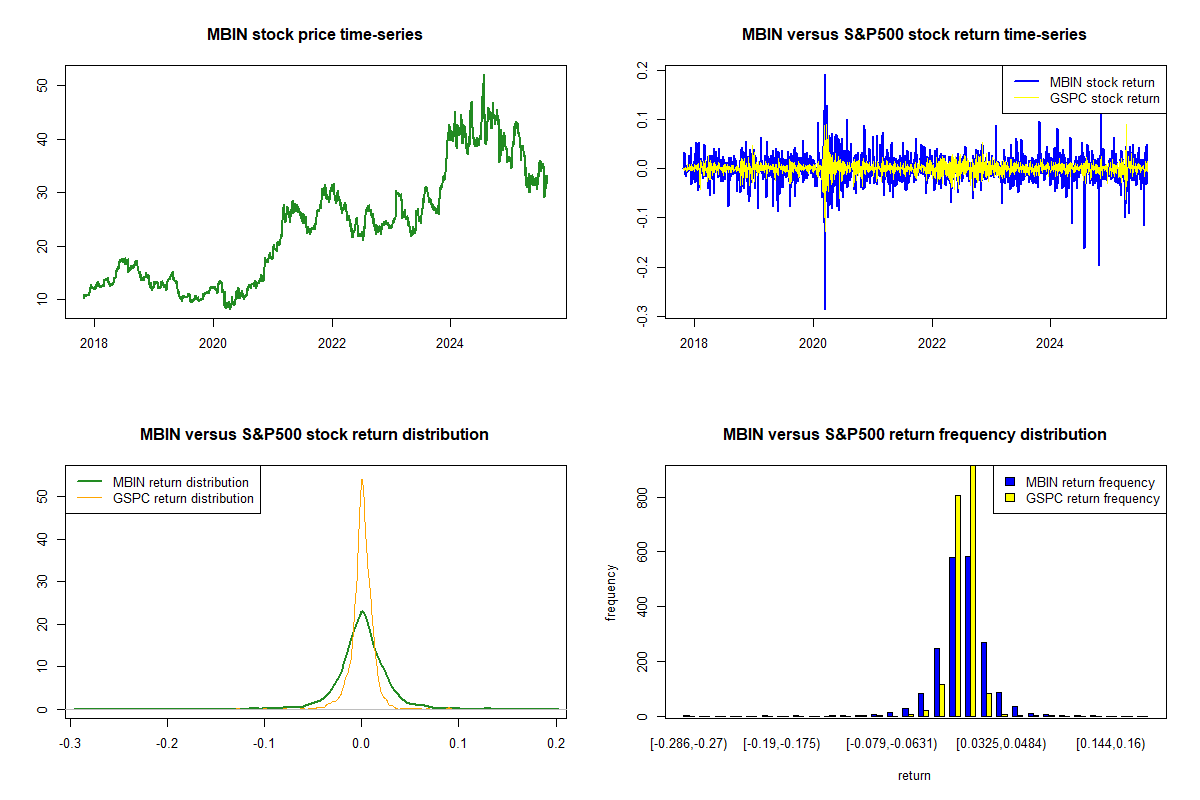 MBIN stock price time-series

50
40
30
20
10

2018 2020 2022 2024

MBIN versus S&P500 stock return time-series

MBIN stock return
GSPC stock return

0.2
0.1
0.0
-0.1
-0.2
-0.3

2018 2020 2022 2024

MBIN versus S&P500 stock return distribution

MBIN return distribution
GSPC return distribution

50
40
30
20
10
0

-0.3 -0.2 -0.1 0.0 0.1 0.2

MBIN versus S&P500 return frequency distribution

MBIN return frequency
GSPC return frequency

frequency

800
600
400
200
0

[-0.286,-0.27) [-0.19,-0.175) [-0.079,-0.0631) [0.0325,0.0484) [0.144,0.16)

return